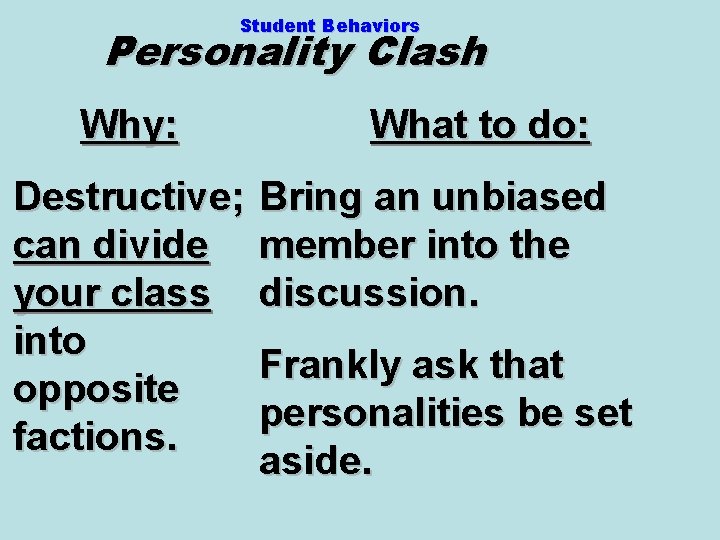 Student Behaviors

Personality Clash

Why:

Destructive; can divide your class into opposite factions.

What to do:

Bring an unbiased member into the discussion.

Frankly ask that personalities be set aside.